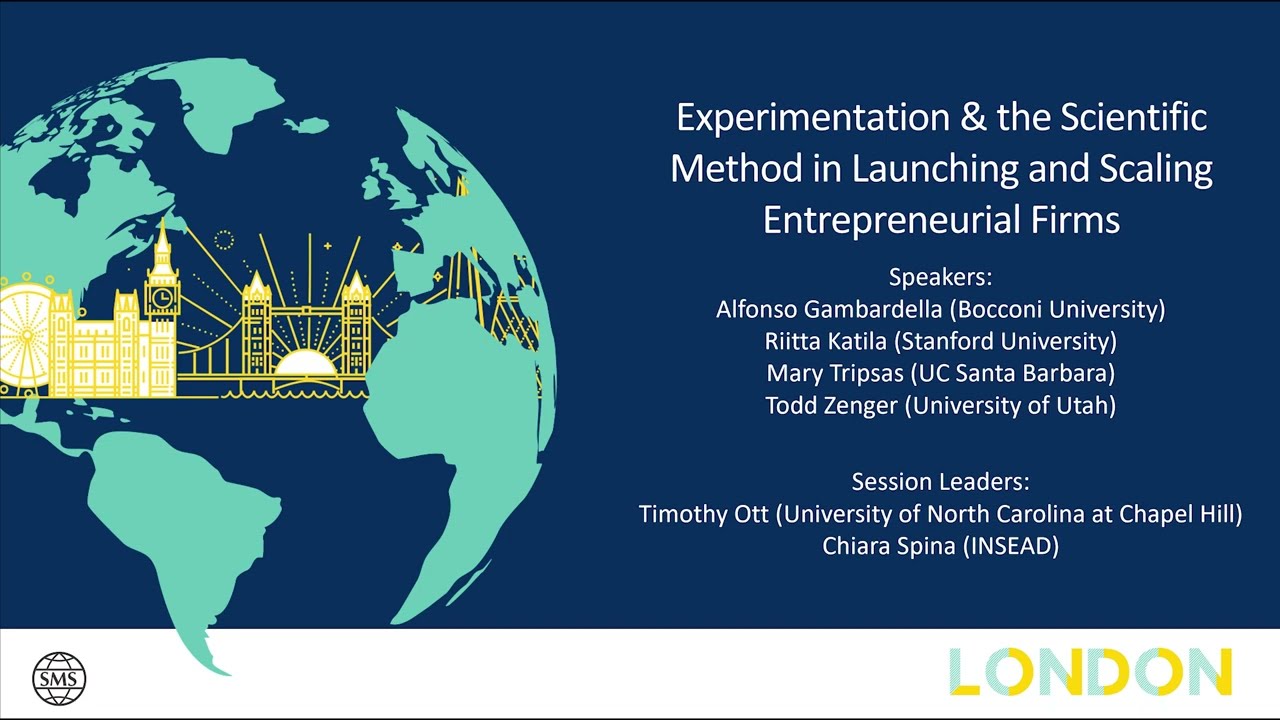 Experimentation & the Scientific Method in Launching and Scaling Entrepreneurial Firms

Speakers:
Alfonso Gambardella (Bocconi University)
Riitta Katila (Stanford University)
Mary Tripsas (UC Santa Barbara)
Todd Zenger (University of Utah)

Session Leaders:
Timothy Ott (University of North Carolina at Chapel Hill)
Chiara Spina (INSEAD)

SMS

LONDON